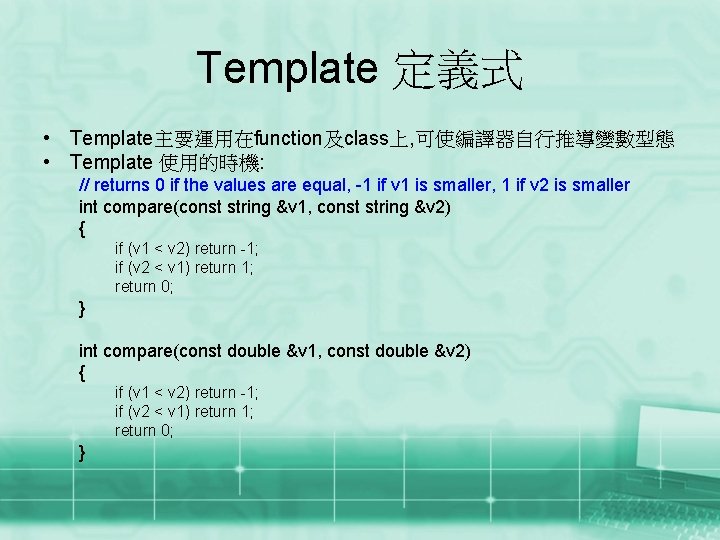 Template 定義式

• Template主要運用在function及class上,可使編譯器自行推導變數型態
• Template 使用的時機:

// returns 0 if the values are equal, -1 if v1 is smaller, 1 if v2 is smaller
int compare(const string &v1, const string &v2)
{
if (v1 < v2) return -1;
if (v2 < v1) return 1;
return 0;
}

int compare(const double &v1, const double &v2)
{
if (v1 < v2) return -1;
if (v2 < v1) return 1;
return 0;
}